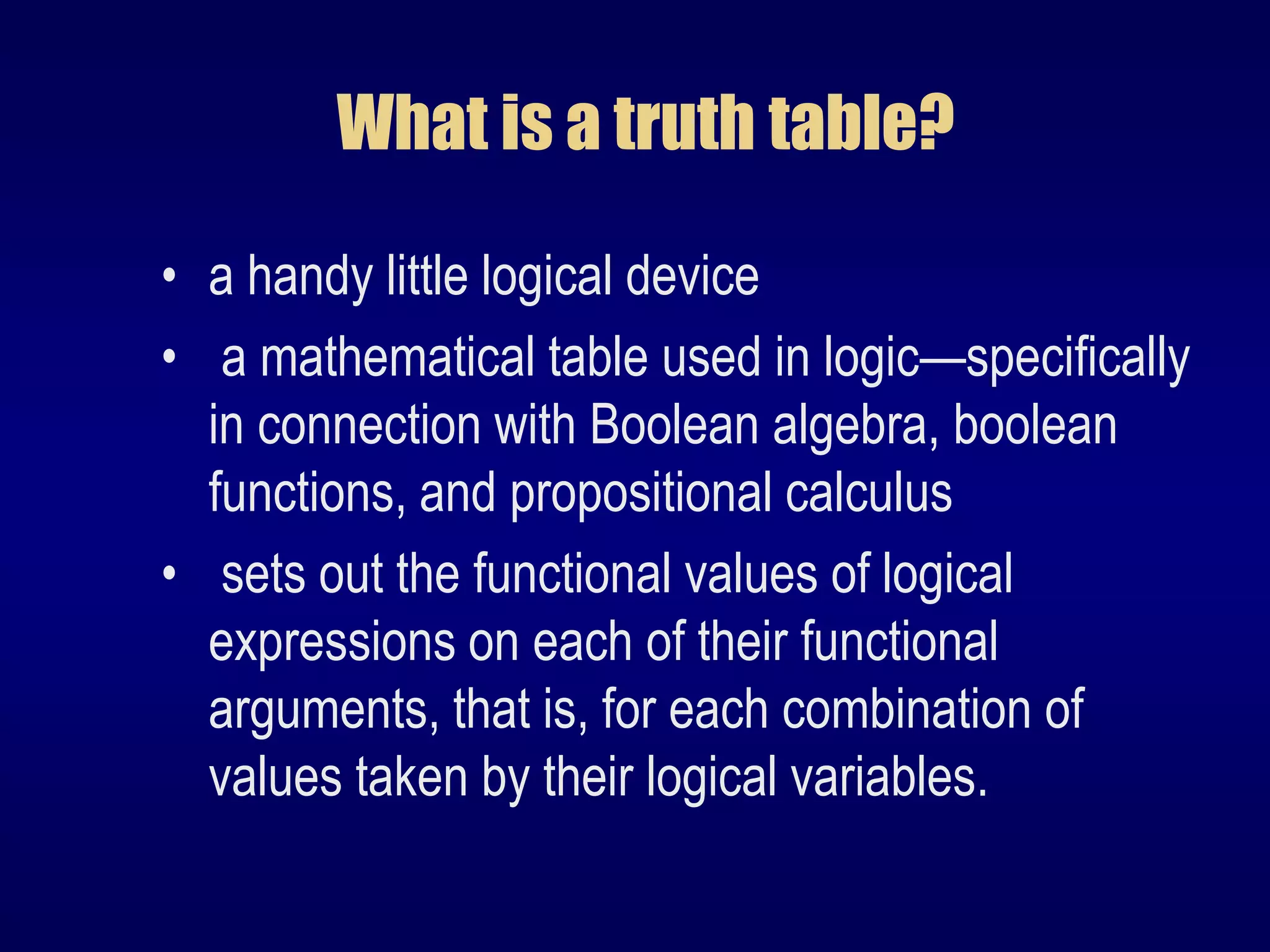 What is a truth table?

• a handy little logical device
• a mathematical table used in logic—specifically in connection with Boolean algebra, boolean functions, and propositional calculus
• sets out the functional values of logical expressions on each of their functional arguments, that is, for each combination of values taken by their logical variables.